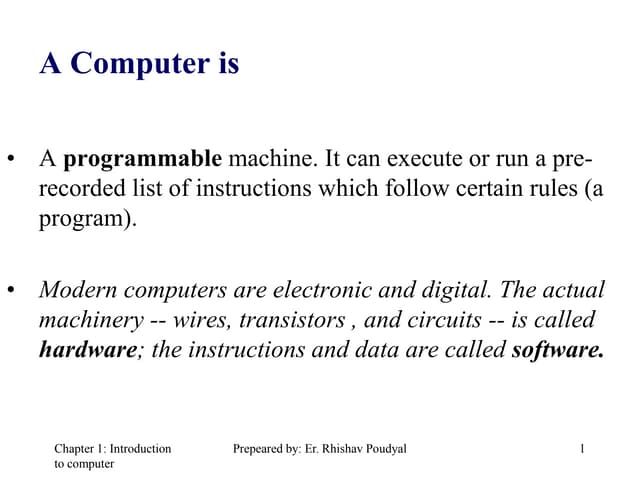 A Computer is

• A programmable machine. It can execute or run a pre-recorded list of instructions which follow certain rules (a program).

• Modern computers are electronic and digital. The actual machinery -- wires, transistors , and circuits -- is called hardware; the instructions and data are called software.

Chapter 1: Introduction to computer

Prepeared by: Er. Rhishav Poudyal

1